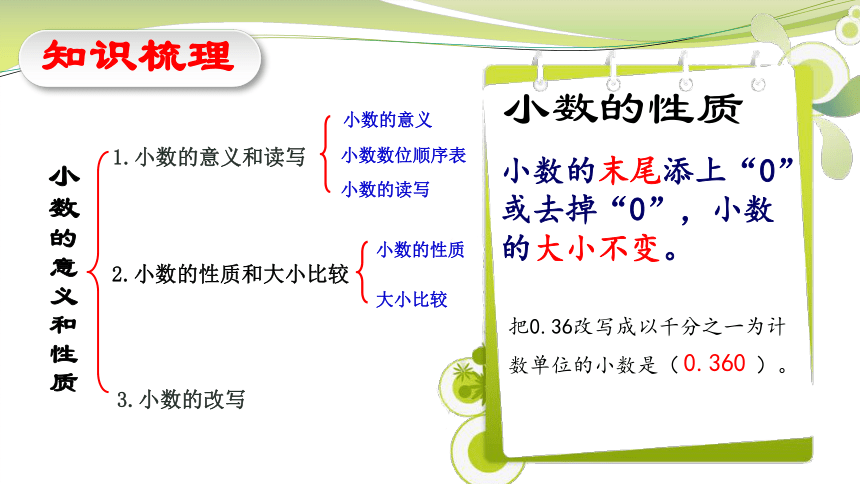 知识梳理

小数的意义和性质

1. 小数的意义和读写
小数的意义
小数数位顺序表
小数的读写

2. 小数的性质和大小比较
小数的性质
大小比较

3. 小数的改写

小数的性质

小数的末尾添上“0”或去掉“0”，小数的大小不变。

把0.36改写成以千分之一为计数单位的小数是（ 0.360 ）。